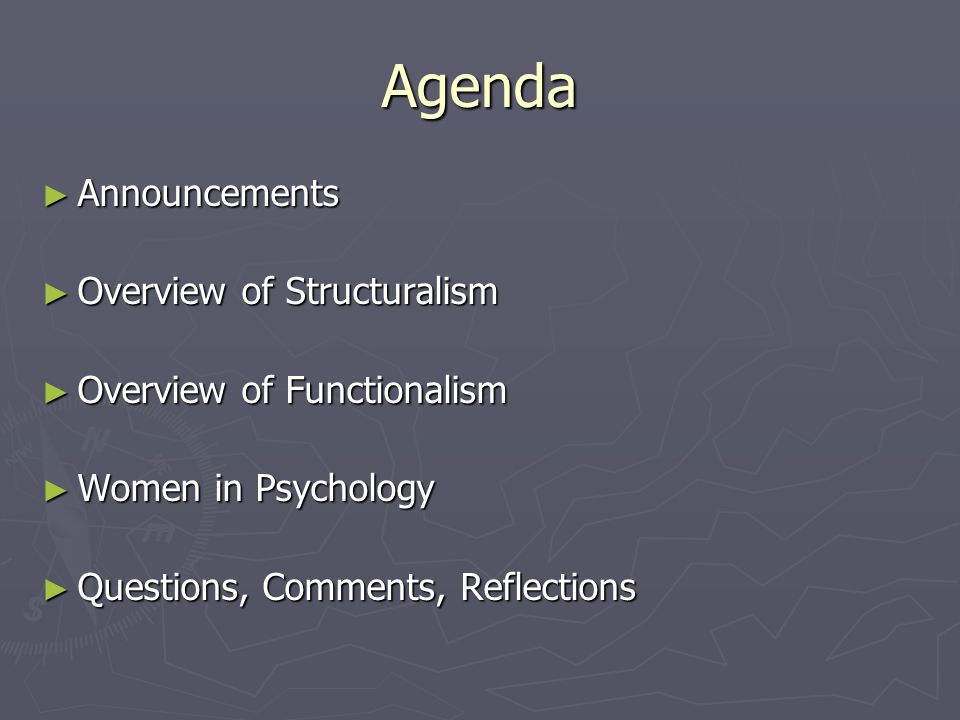 Agenda

► Announcements

► Overview of Structuralism

► Overview of Functionalism

► Women in Psychology

► Questions, Comments, Reflections